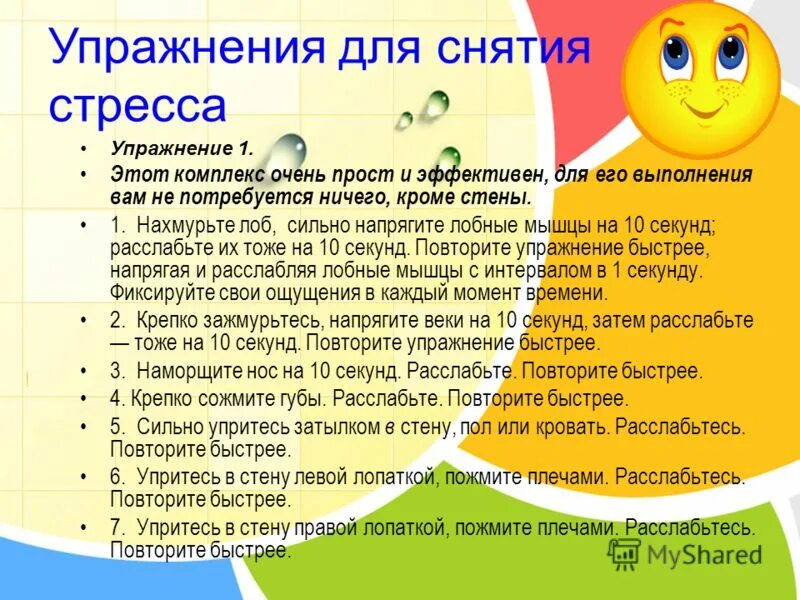 Упражнения для снятия стресса

• Упражнение 1.
• Этот комплекс очень прост и эффективен, для его выполнения вам не потребуется ничего, кроме стены.
• 1. Нахмурьте лоб, сильно напрягите лобные мышцы на 10 секунд; расслабьте их тоже на 10 секунд. Повторите упражнение быстрее, напрягая и расслабляя лобные мышцы с интервалом в 1 секунду. Фиксируйте свои ощущения в каждый момент времени.
• 2. Крепко зажмурьтесь, напрягите веки на 10 секунд, затем расслабьте — тоже на 10 секунд. Повторите упражнение быстрее.
• 3. Наморщите нос на 10 секунд. Расслабьте. Повторите быстрее.
• 4. Крепко сожмите губы. Расслабьте. Повторите быстрее.
• 5. Сильно упритесь затылком в стену, пол или кровать. Расслабьтесь. Повторите быстрее.
• 6. Упритесь в стену левой лопаткой, пожмите плечами. Расслабьтесь. Повторите быстрее.
• 7. Упритесь в стену правой лопаткой, пожмите плечами. Расслабьтесь. Повторите быстрее.

MyShared